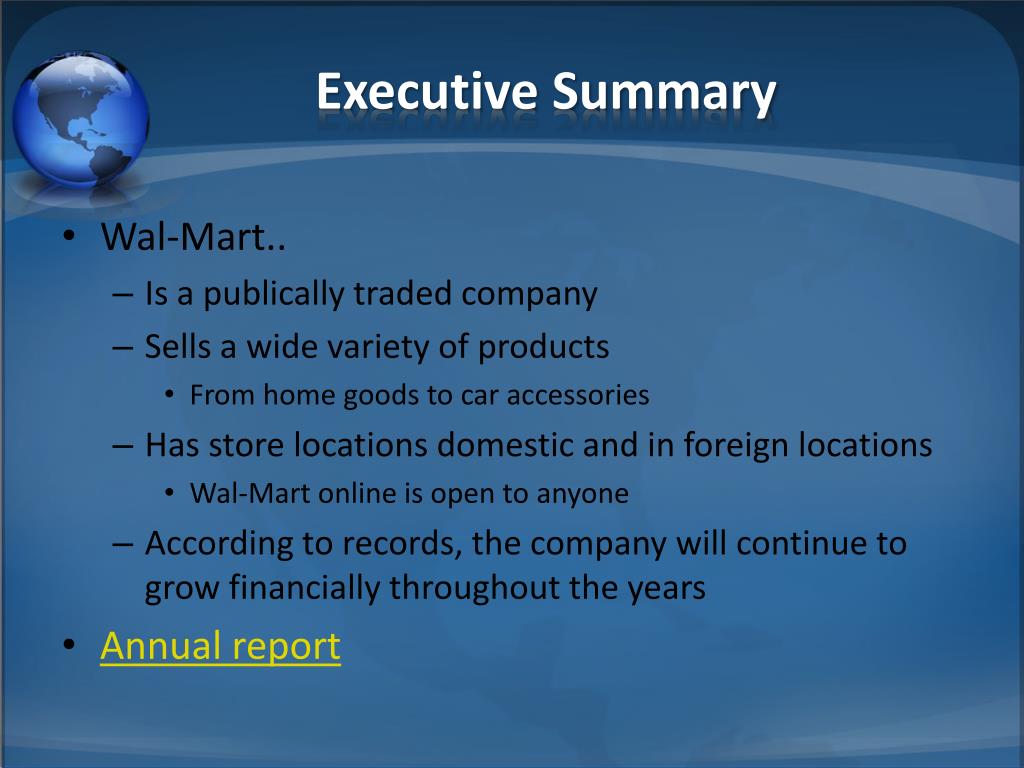 Executive Summary

• Wal-Mart..
– Is a publically traded company
– Sells a wide variety of products
• From home goods to car accessories
– Has store locations domestic and in foreign locations
• Wal-Mart online is open to anyone
– According to records, the company will continue to grow financially throughout the years

• Annual report